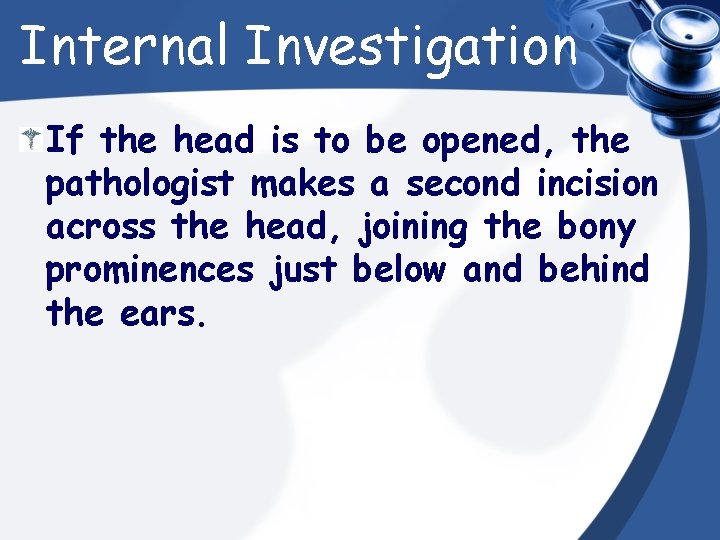 Internal Investigation

If the head is to be opened, the pathologist makes a second incision across the head, joining the bony prominences just below and behind the ears.